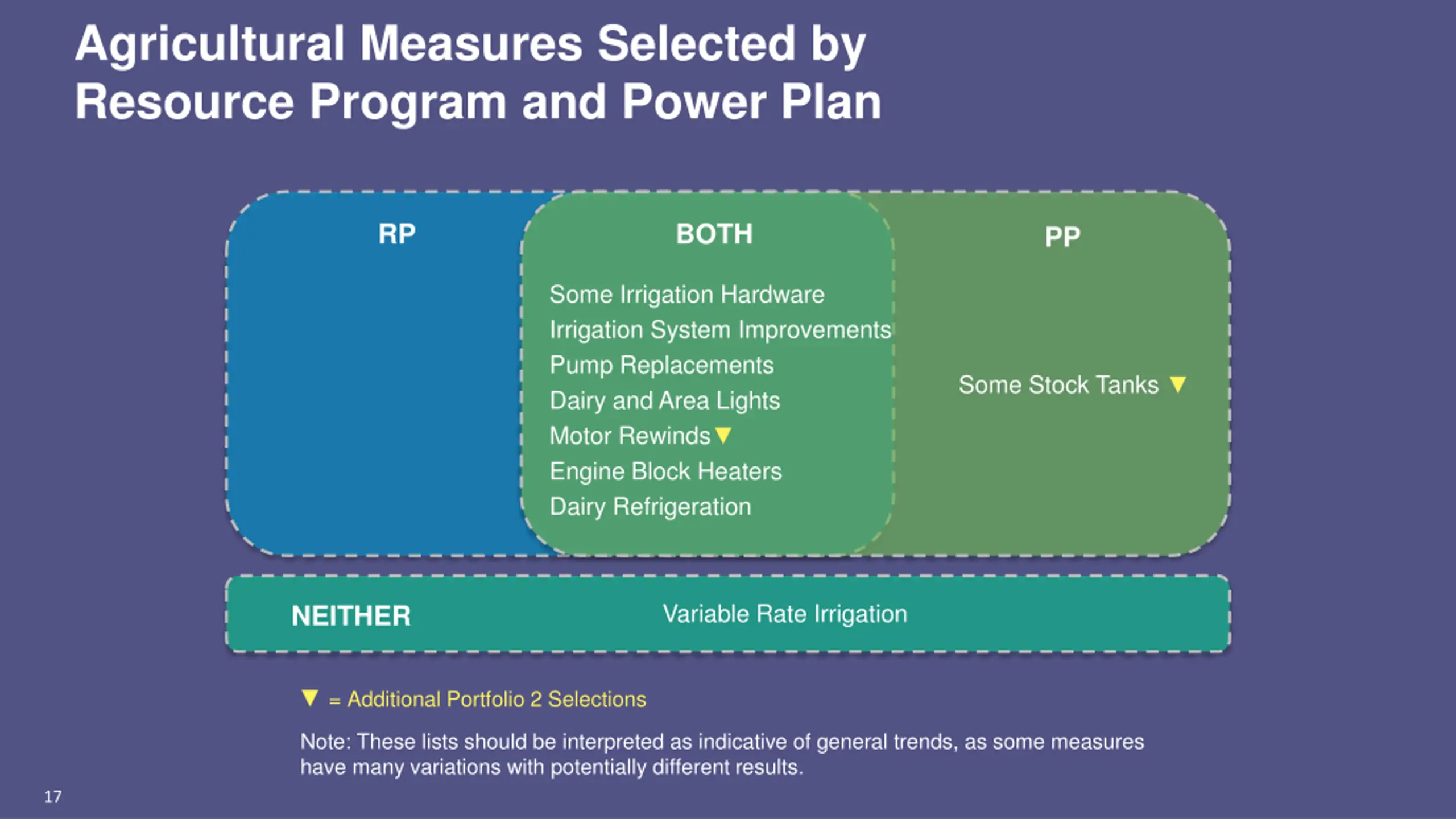 Agricultural Measures Selected by Resource Program and Power Plan

RP

BOTH

Some Irrigation Hardware
Irrigation System Improvements
Pump Replacements
Dairy and Area Lights
Motor Rewinds ▼
Engine Block Heaters
Dairy Refrigeration

PP

Some Stock Tanks ▼

NEITHER

Variable Rate Irrigation

▼ = Additional Portfolio 2 Selections

Note: These lists should be interpreted as indicative of general trends, as some measures have many variations with potentially different results.

17